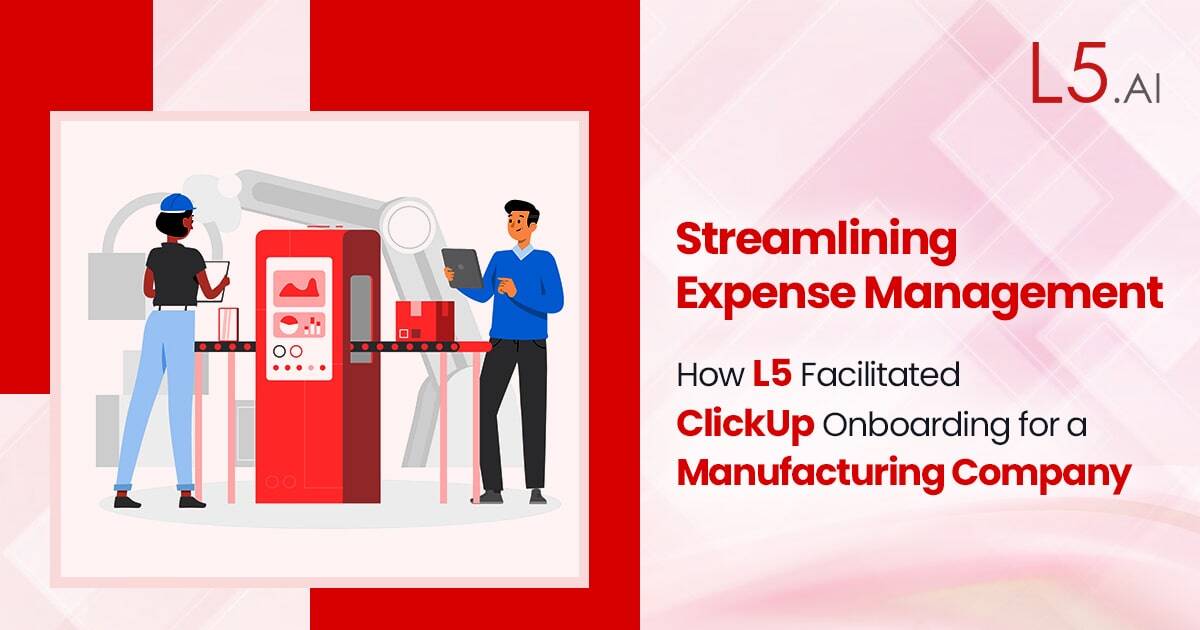 L5.AI

Streamlining Expense Management

How L5 Facilitated ClickUp Onboarding for a Manufacturing Company